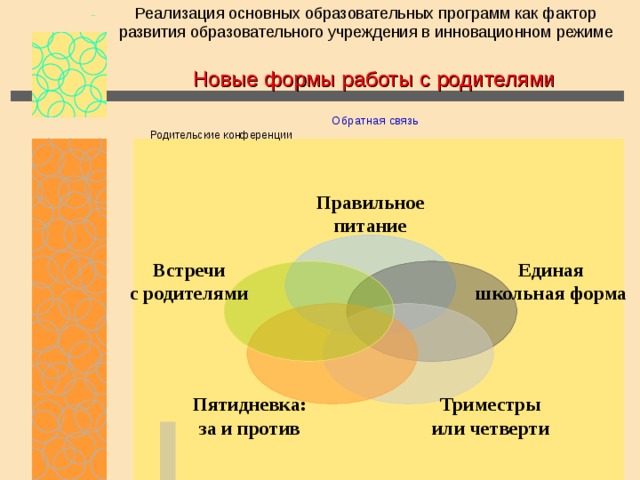 Реализация основных образовательных программ как фактор развития образовательного учреждения в инновационном режиме

Новые формы работы с родителями

Обратная связь

Родительские конференции

Правильное питание

Встречи с родителями

Единая школьная форма

Пятидневка: за и против

Триместры или четверти